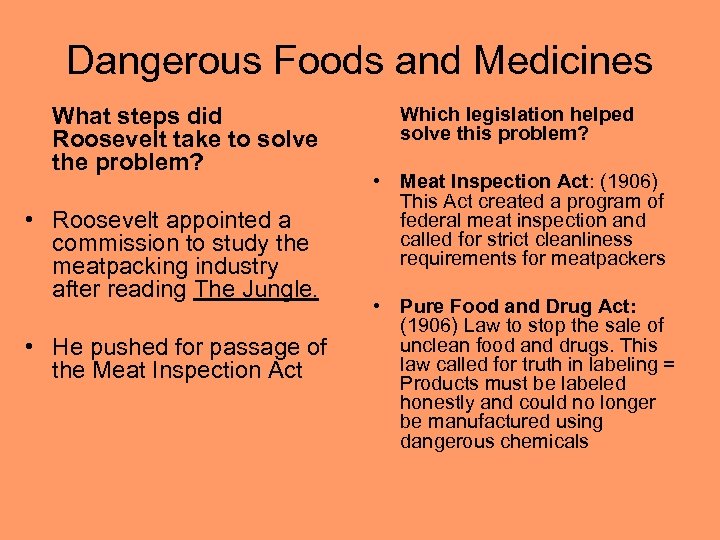 Dangerous Foods and Medicines

What steps did Roosevelt take to solve the problem?

• Roosevelt appointed a commission to study the meatpacking industry after reading The Jungle.

• He pushed for passage of the Meat Inspection Act

Which legislation helped solve this problem?

• Meat Inspection Act: (1906) This Act created a program of federal meat inspection and called for strict cleanliness requirements for meatpackers

• Pure Food and Drug Act: (1906) Law to stop the sale of unclean food and drugs. This law called for truth in labeling = Products must be labeled honestly and could no longer be manufactured using dangerous chemicals